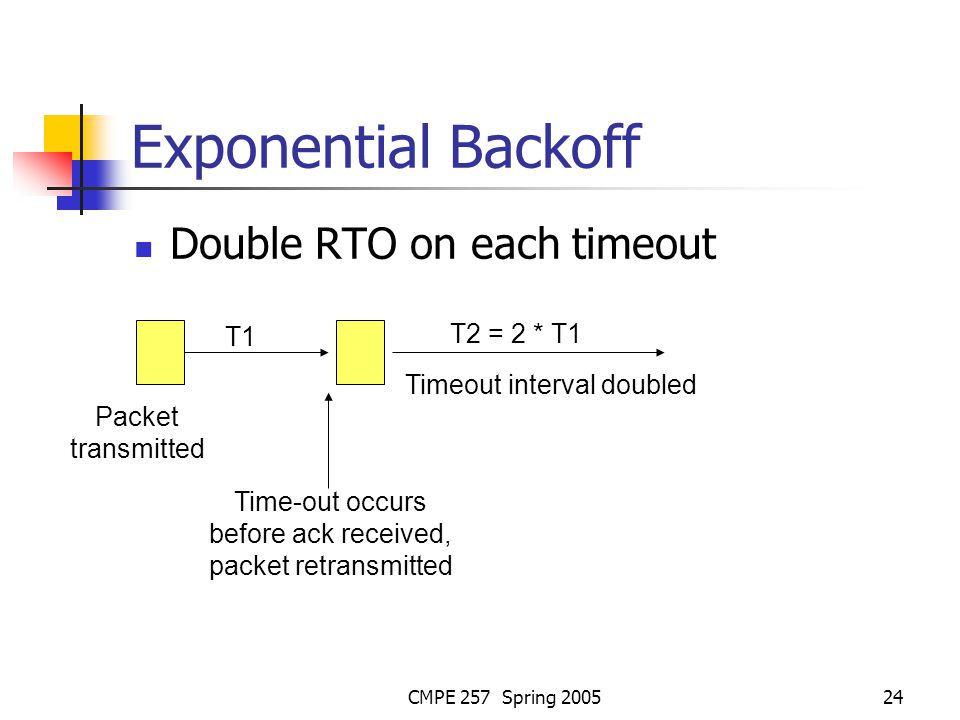 Exponential Backoff

Double RTO on each timeout

T1

T2 = 2 * T1

Timeout interval doubled

Packet transmitted

Time-out occurs before ack received, packet retransmitted

CMPE 257 Spring 2005

24